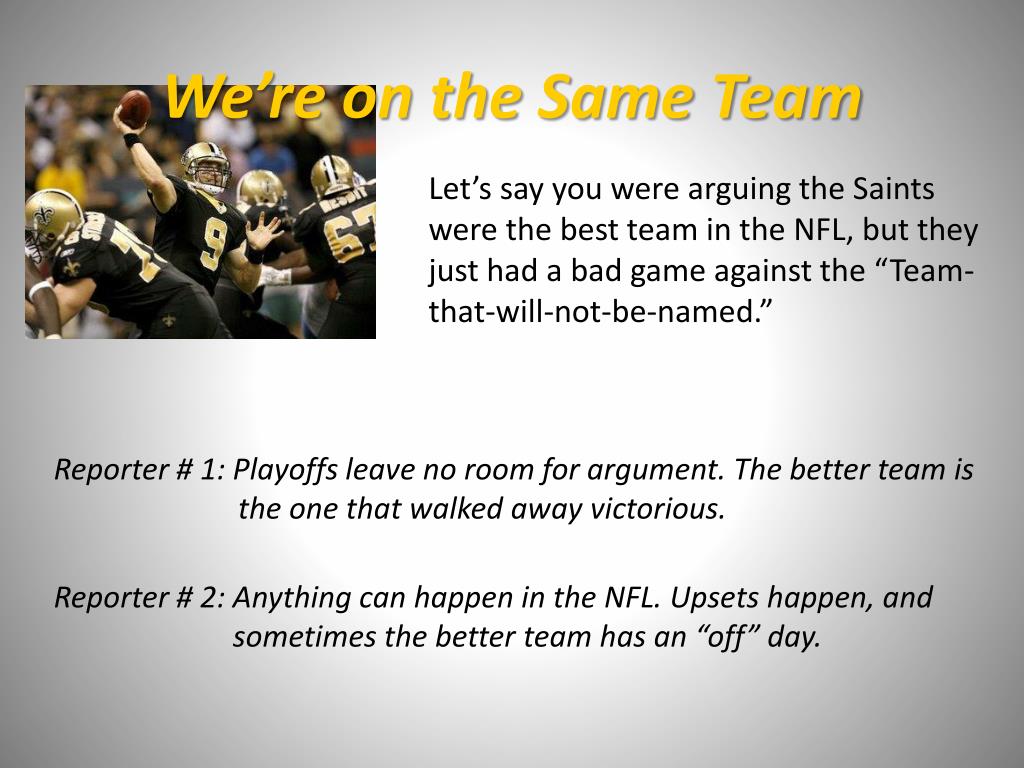 We're on the Same Team

Let's say you were arguing the Saints were the best team in the NFL, but they just had a bad game against the "Team-that-will-not-be-named."

Reporter # 1: Playoffs leave no room for argument. The better team is the one that walked away victorious.

Reporter # 2: Anything can happen in the NFL. Upsets happen, and sometimes the better team has an "off" day.